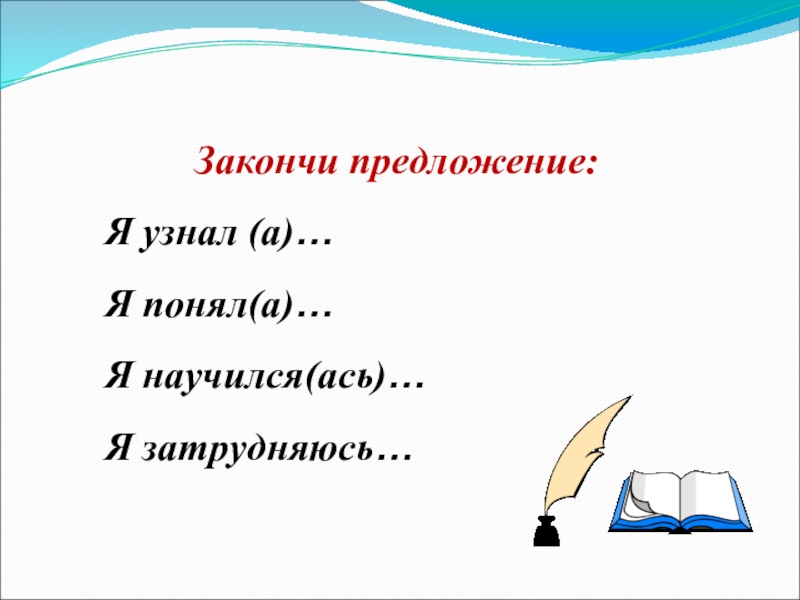 Закончи предложение:

Я узнал (а)…

Я понял(а)…

Я научился(ась)…

Я затрудняюсь…